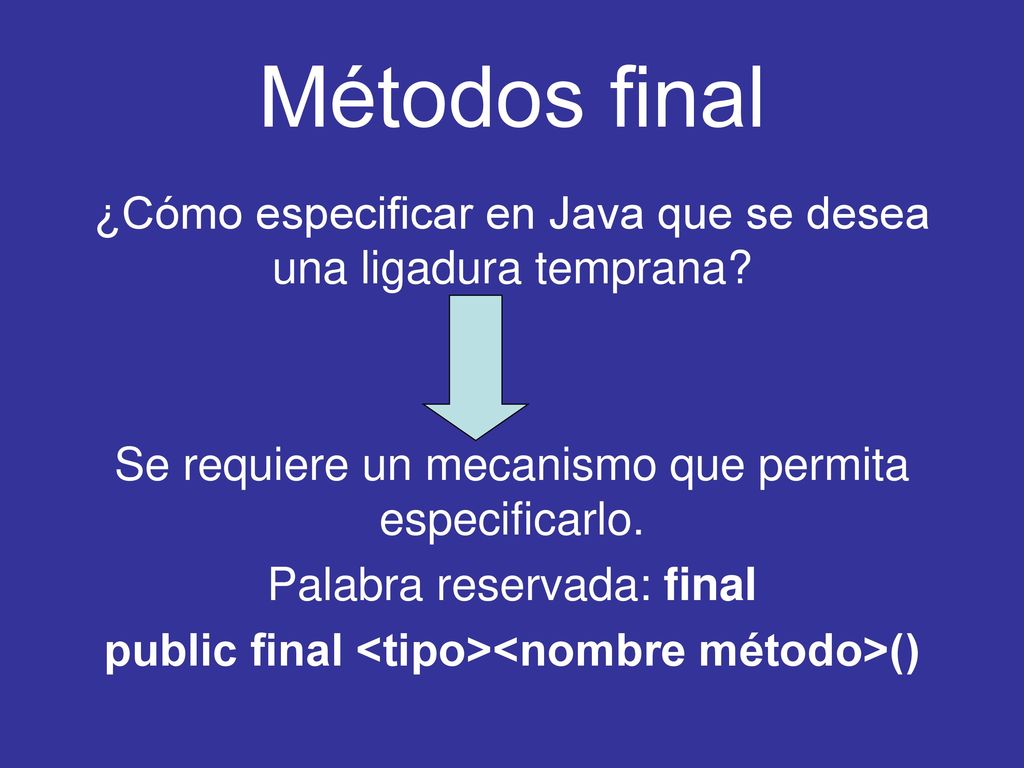 Métodos final

¿Cómo especificar en Java que se desea una ligadura temprana?

Se requiere un mecanismo que permita especificarlo.

Palabra reservada: final

public final <tipo><nombre método>()